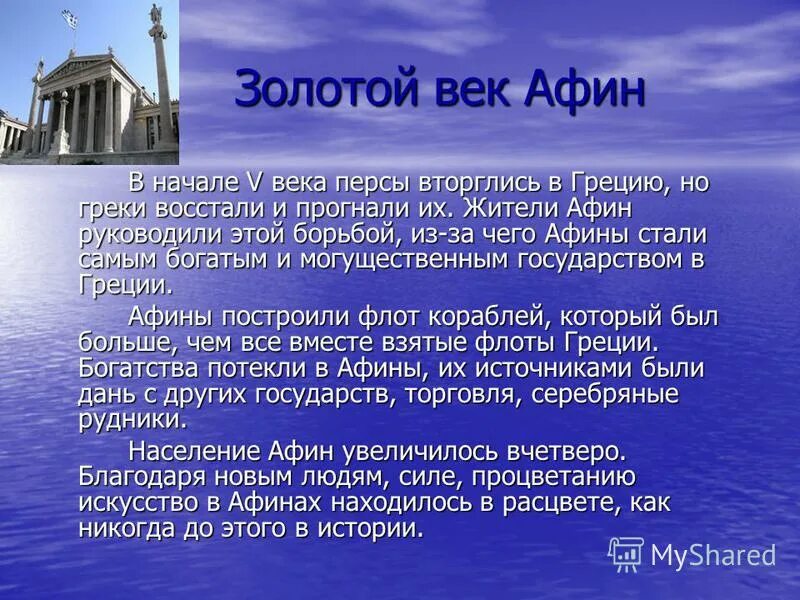 Золотой век Афин

В начале V века персы вторглись в Грецию, но греки восстали и прогнали их. Жители Афин руководили этой борьбой, из-за чего Афины стали самым богатым и могущественным государством в Греции.

Афины построили флот кораблей, который был больше, чем все вместе взятые флоты Греции. Богатства потекли в Афины, их источниками были дань с других государств, торговля, серебряные рудники.

Население Афин увеличилось вчетверо. Благодаря новым людям, силе, процветанию искусство в Афинах находилось в расцвете, как никогда до этого в истории.

MyShared